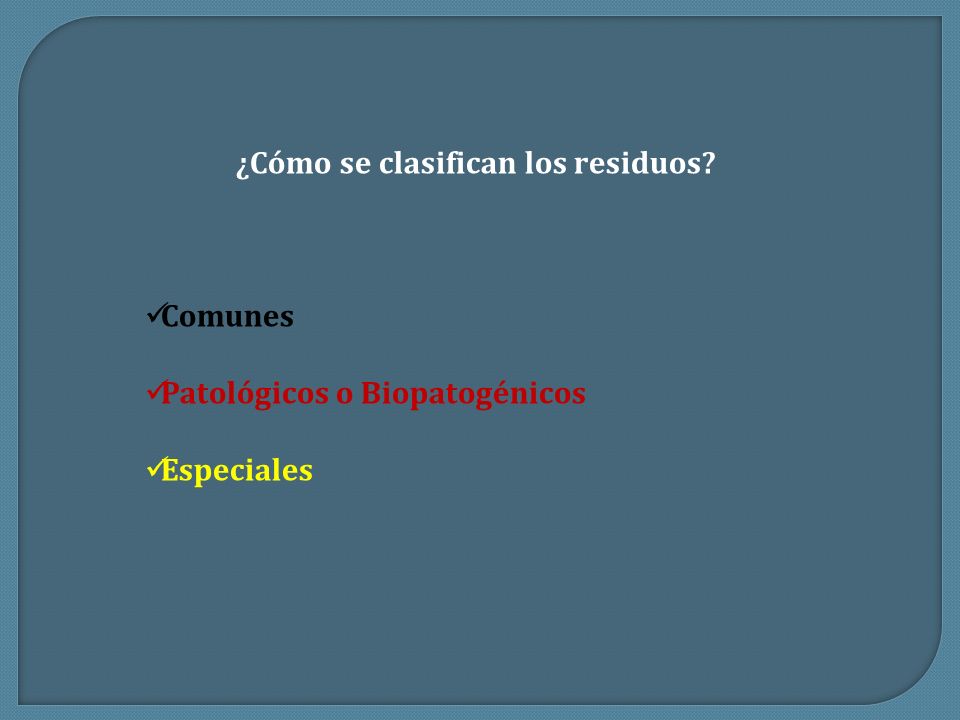 ¿Cómo se clasifican los residuos?

✓Comunes

✓Patológicos o Biopatogénicos

✓Especiales